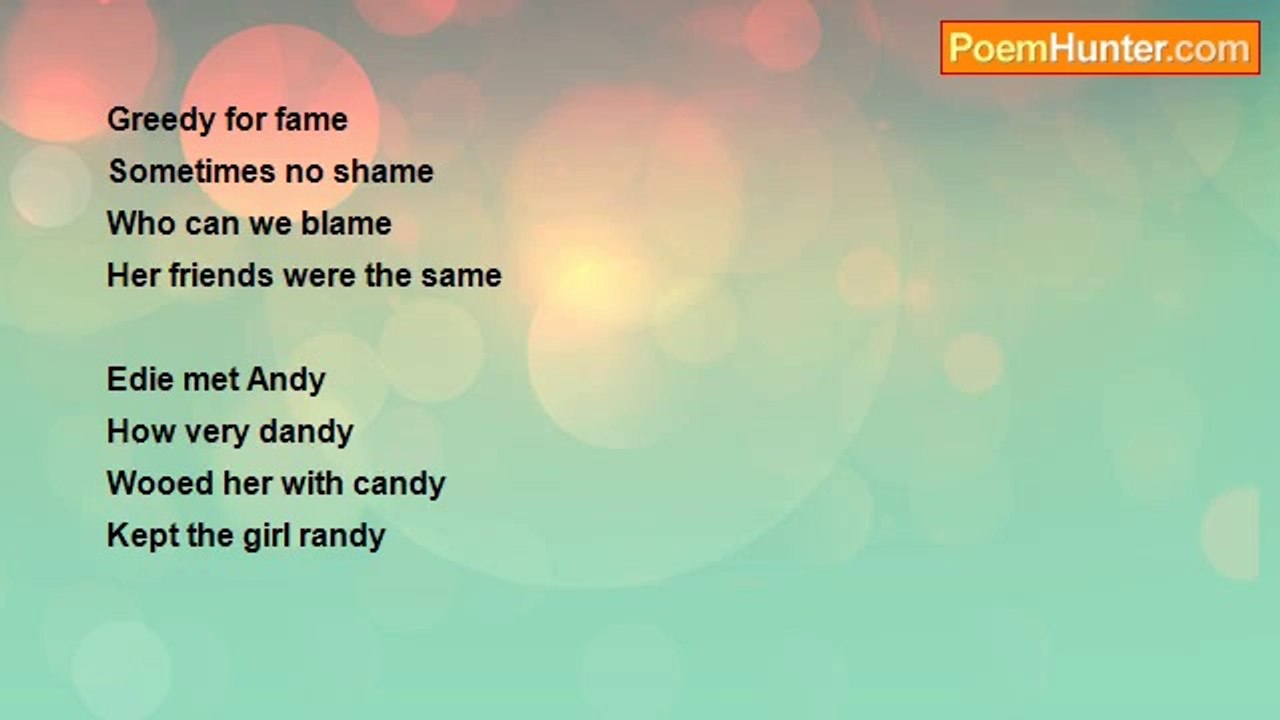 PoemHunter.com

Greedy for fame
Sometimes no shame
Who can we blame
Her friends were the same

Edie met Andy
How very dandy
Wooed her with candy
Kept the girl randy